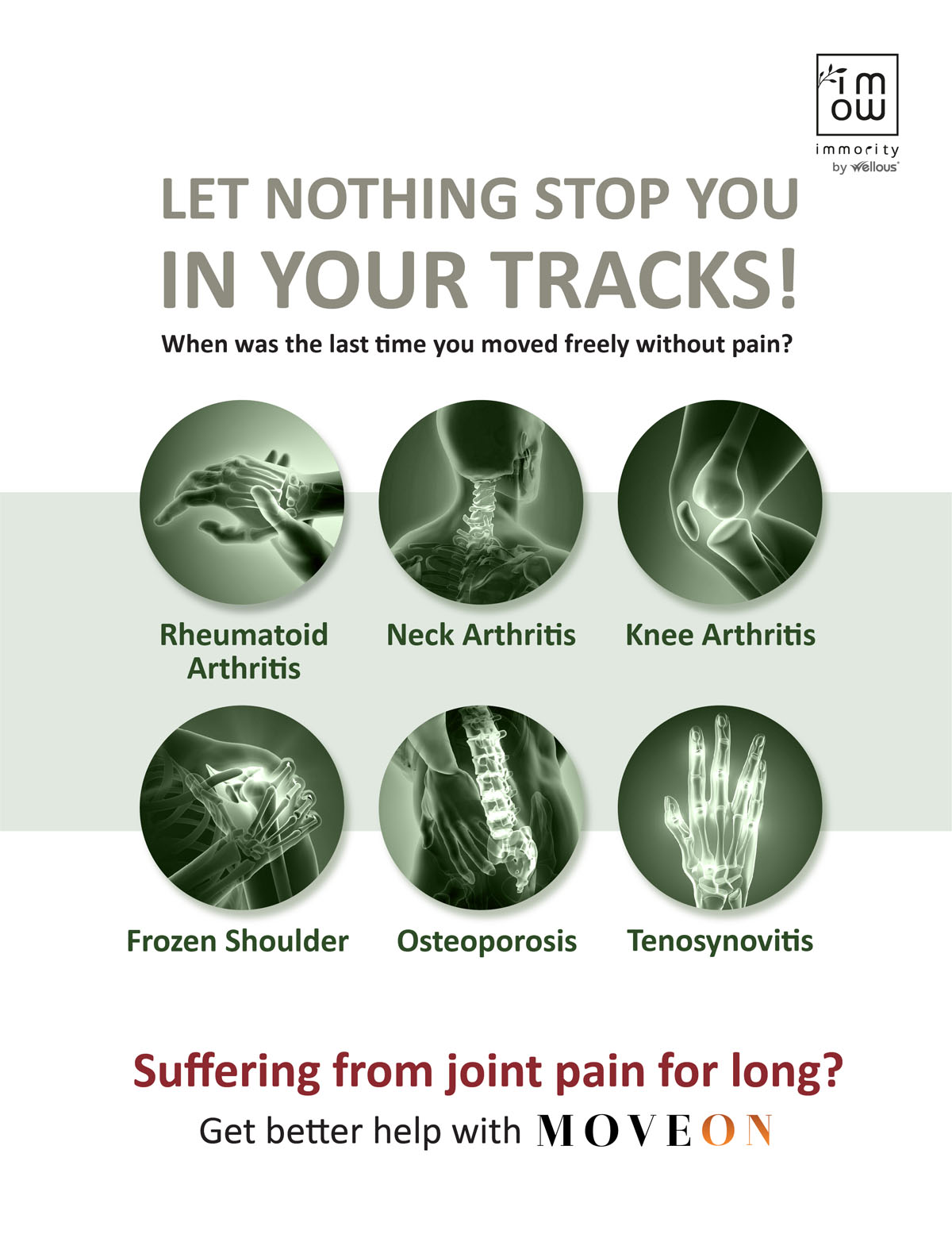 im
ow
immority
by Wellous

LET NOTHING STOP YOU IN YOUR TRACKS!

When was the last time you moved freely without pain?

Rheumatoid Arthritis

Neck Arthritis

Knee Arthritis

Frozen Shoulder

Osteoporosis

Tenosynovitis

Suffering from joint pain for long?

Get better help with MOVEON